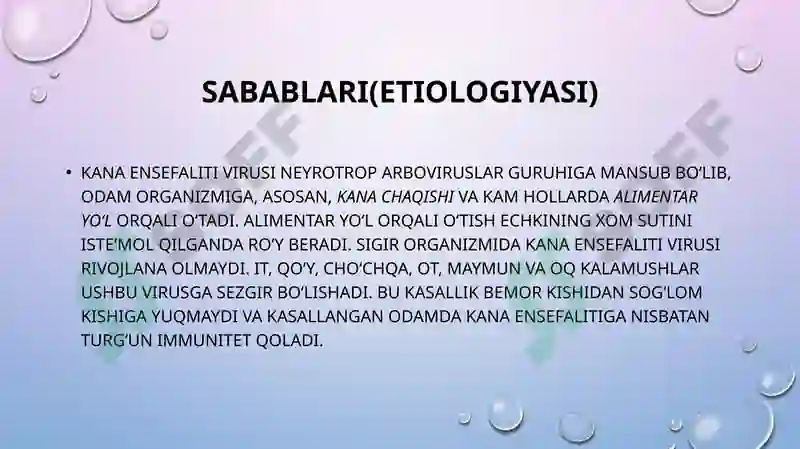 SABABLARI(ETIOLOGIYASI)

• KANA ENSEFALITI VIRUSI NEYROTROP ARBOVIRUSLAR GURUHIGA MANSUB BO'LIB, ODAM ORGANIZMIGA, ASOSAN, KANA CHAQISHI VA KAM HOLLARDA ALIMENTAR YO'L ORQALI O'TADI. ALIMENTAR YO'L ORQALI O'TISH ECHKINING XOM SUTINI ISTE'MOL QILGANDA RO'Y BERADI. SIGIR ORGANIZMIDA KANA ENSEFALITI VIRUSI RIVOJLANA OLMAYDI. IT, QO'Y, CHO'CHQA, OT, MAYMUN VA OQ KALAMUSHLAR USHBU VIRUSGA SEZGIR BO'LISHADI. BU KASALLIK BEMOR KISHIDAN SOG'LOM KISHIGA YUQMAYDI VA KASALLANGAN ODAMDA KANA ENSEFALITIGA NISBATAN TURG'UN IMMUNITET QOLADI.